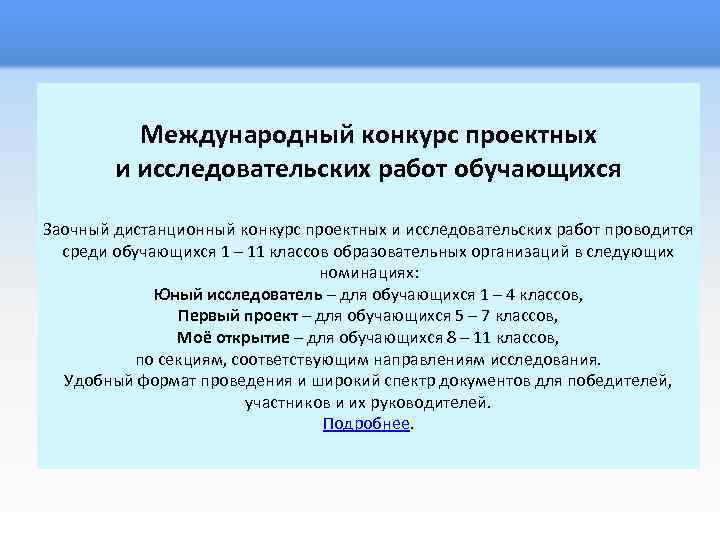 Международный конкурс проектных и исследовательских работ обучающихся

Заочный дистанционный конкурс проектных и исследовательских работ проводится среди обучающихся 1 – 11 классов образовательных организаций в следующих номинациях:
Юный исследователь – для обучающихся 1 – 4 классов,
Первый проект – для обучающихся 5 – 7 классов,
Моё открытие – для обучающихся 8 – 11 классов,
по секциям, соответствующим направлениям исследования.
Удобный формат проведения и широкий спектр документов для победителей, участников и их руководителей.
Подробнее.